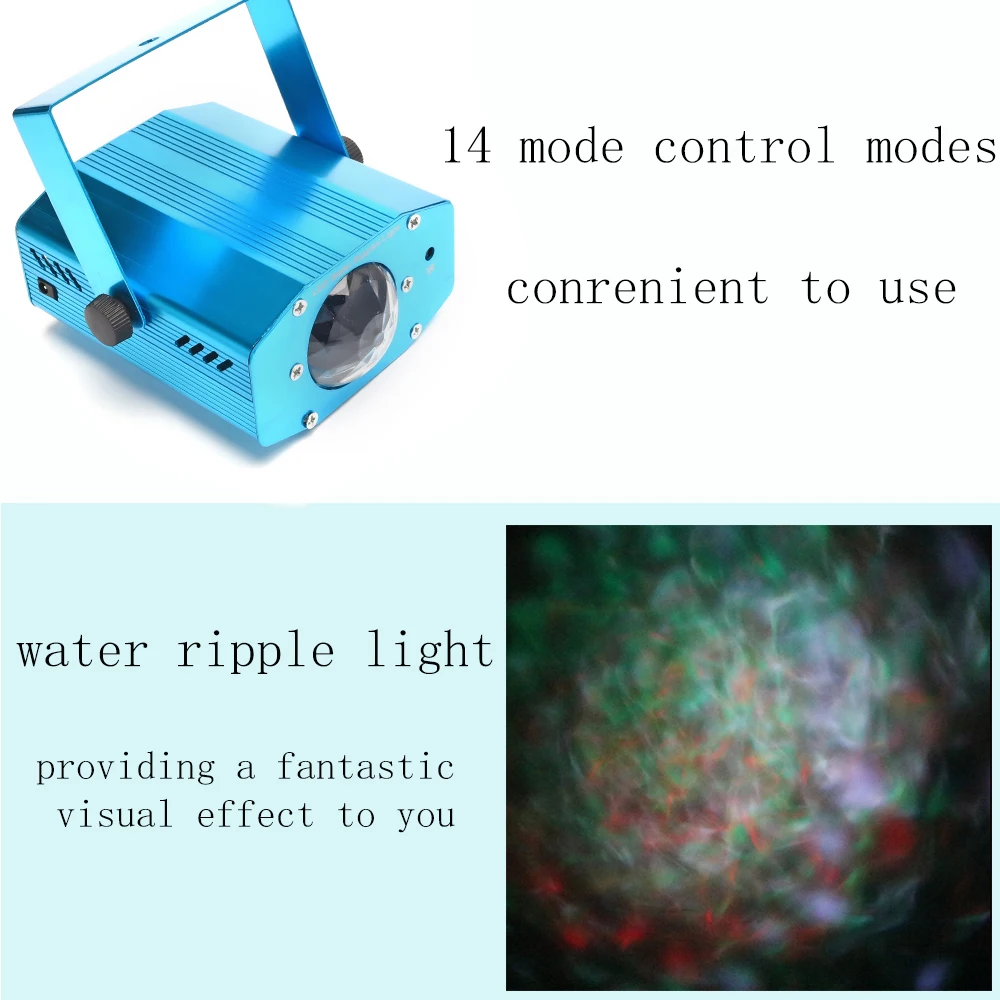 14 mode control modes

conrenient to use

water ripple light

providing a fantastic visual effect to you